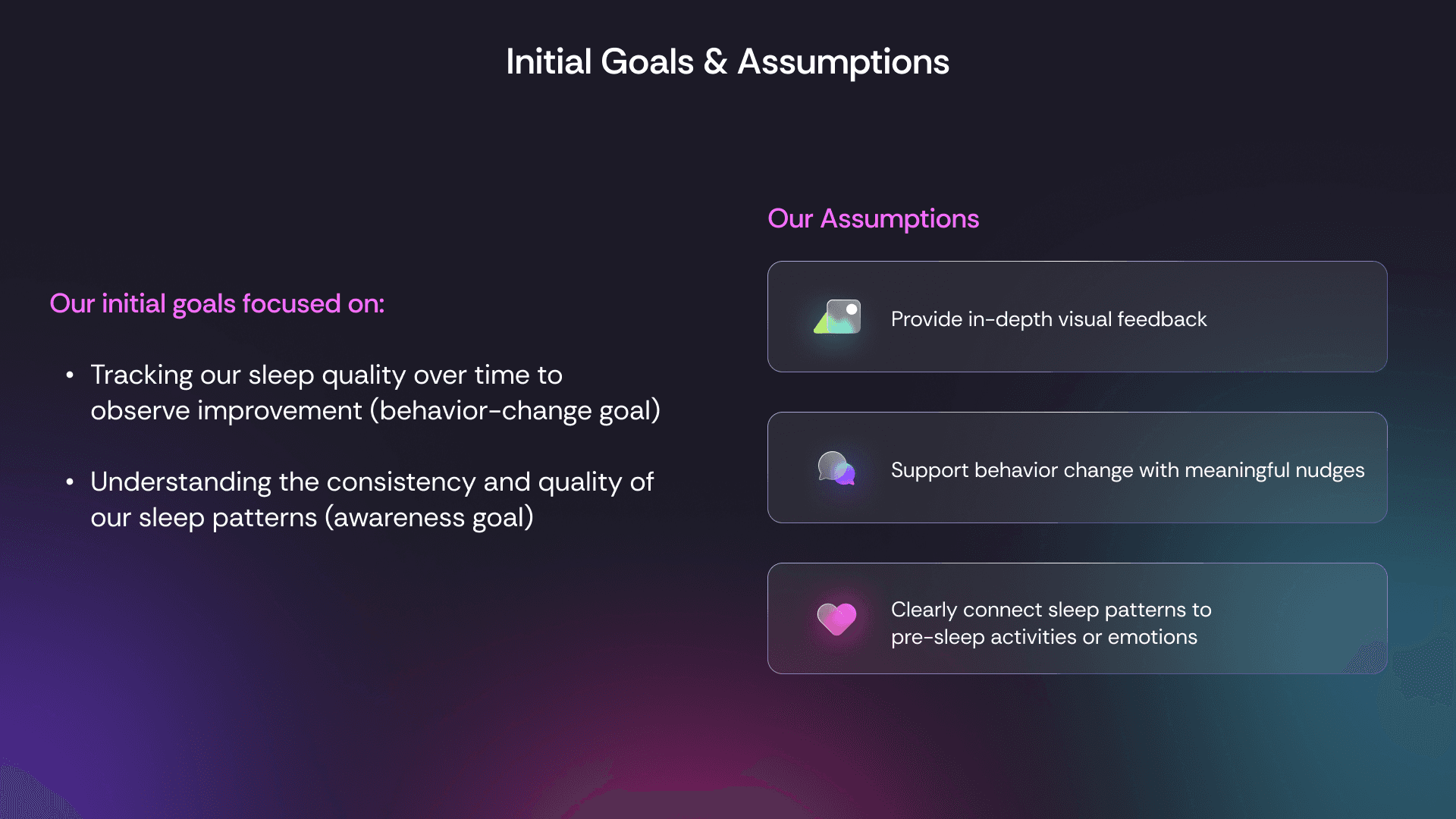 Initial Goals & Assumptions

Our initial goals focused on:

• Tracking our sleep quality over time to observe improvement (behavior-change goal)

• Understanding the consistency and quality of our sleep patterns (awareness goal)

Our Assumptions

Provide in-depth visual feedback

Support behavior change with meaningful nudges

Clearly connect sleep patterns to pre-sleep activities or emotions